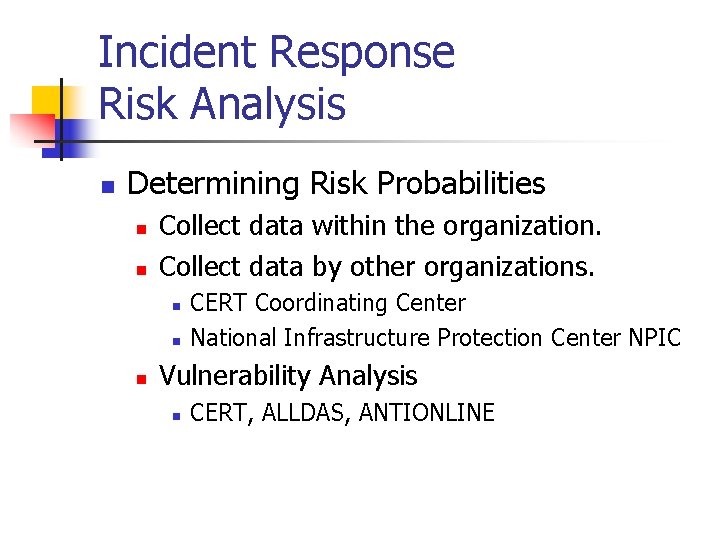 Incident Response
Risk Analysis

- Determining Risk Probabilities
  - Collect data within the organization.
  - Collect data by other organizations.
    - CERT Coordinating Center
    - National Infrastructure Protection Center NPIC
  - Vulnerability Analysis
    - CERT, ALLDAS, ANTIONLINE